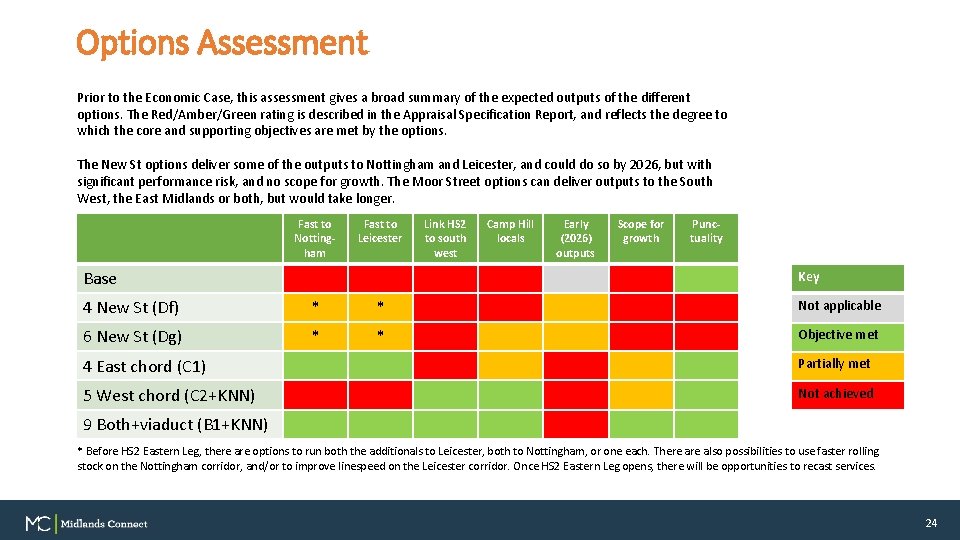 Options Assessment

Prior to the Economic Case, this assessment gives a broad summary of the expected outputs of the different options. The Red/Amber/Green rating is described in the Appraisal Specification Report, and reflects the degree to which the core and supporting objectives are met by the options.

The New St options deliver some of the outputs to Nottingham and Leicester, and could do so by 2026, but with significant performance risk, and no scope for growth. The Moor Street options can deliver outputs to the South West, the East Midlands or both, but would take longer.

| | Fast to Nottingham | Fast to Leicester | Link HS2 to south west | Camp Hill locals | Early (2026) outputs | Scope for growth | Punctuality |
|---|---|---|---|---|---|---|---|
| Base | | | | | | | |
| 4 New St (Df) | * | * | | | | | |
| 6 New St (Dg) | * | * | | | | | |
| 4 East chord (C1) | | | | | | | |
| 5 West chord (C2+KNN) | | | | | | | |
| 9 Both+viaduct (B1+KNN) | | | | | | | |

Key
Not applicable
Objective met
Partially met
Not achieved

* Before HS2 Eastern Leg, there are options to run both the additionals to Leicester, both to Nottingham, or one each. There are also possibilities to use faster rolling stock on the Nottingham corridor, and/or to improve linespeed on the Leicester corridor. Once HS2 Eastern Leg opens, there will be opportunities to recast services.

MC Midlands Connect

24